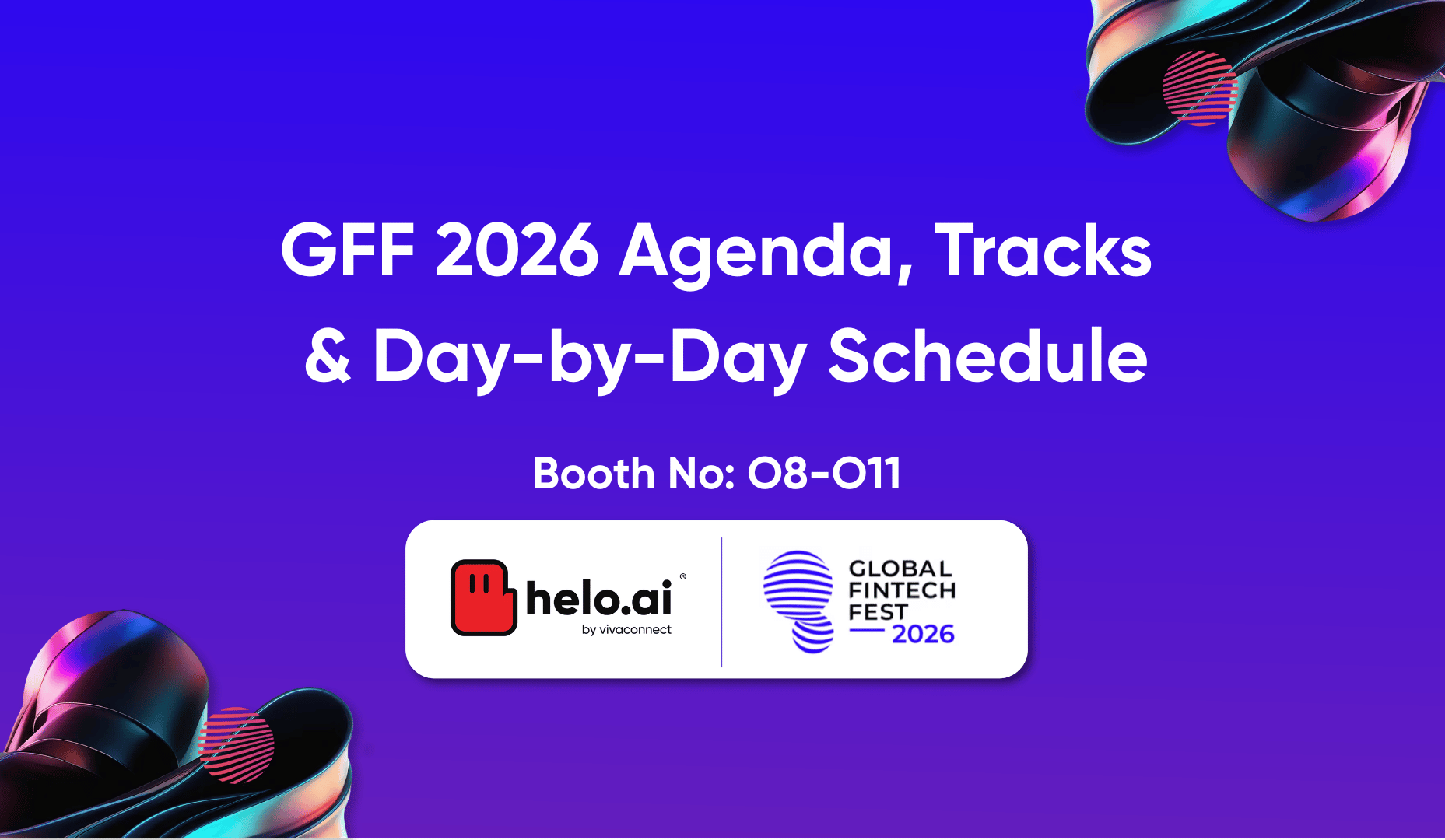 GFF 2026 Agenda, Tracks & Day-by-Day Schedule

Booth No: O8-O11

helo.ai®
by vivaconnect

GLOBAL FINTECH FEST 2026